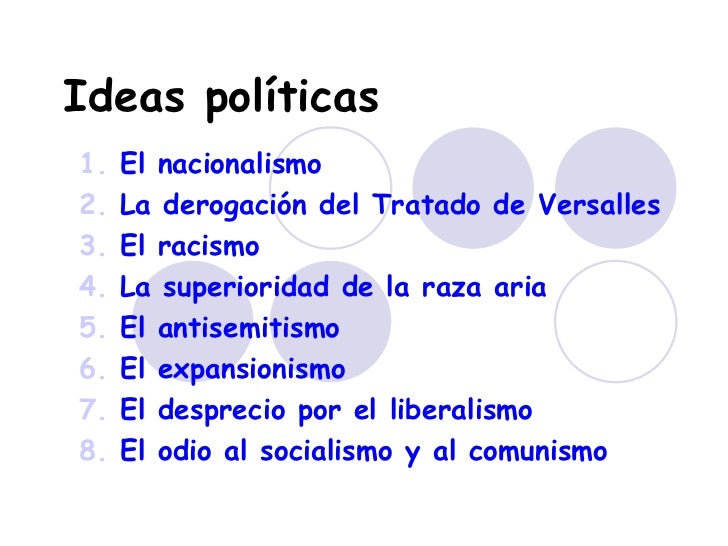 Ideas políticas

1. El nacionalismo
2. La derogación del Tratado de Versalles
3. El racismo
4. La superioridad de la raza aria
5. El antisemitismo
6. El expansionismo
7. El desprecio por el liberalismo
8. El odio al socialismo y al comunismo